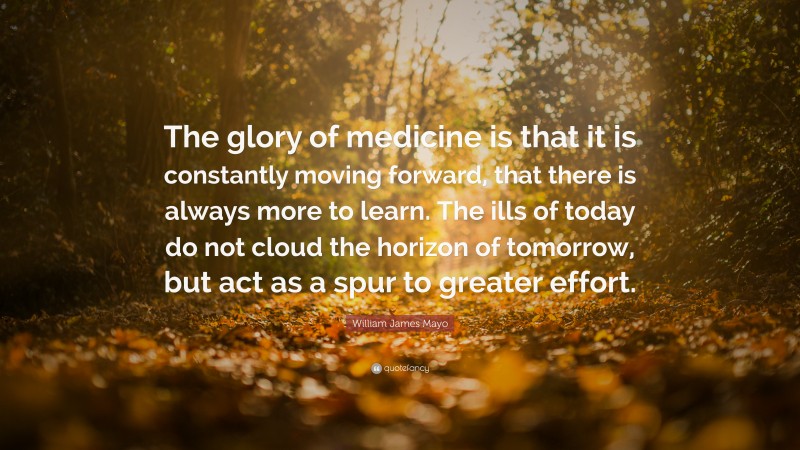 The glory of medicine is that it is constantly moving forward, that there is always more to learn. The ills of today do not cloud the horizon of tomorrow, but act as a spur to greater effort.

William James Mayo

quotefancy